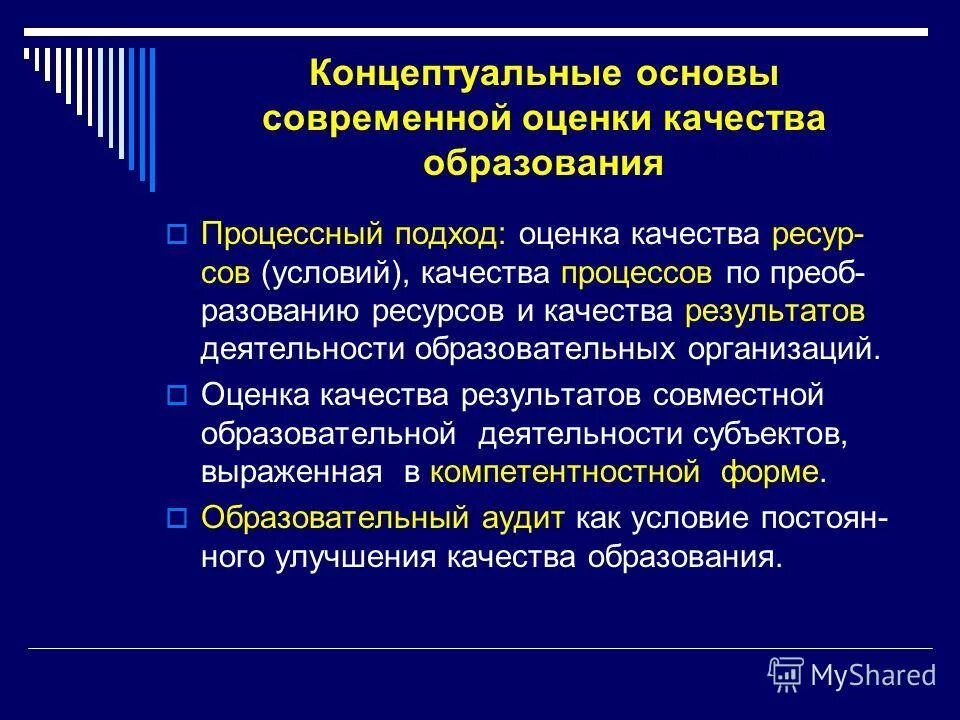 Концептуальные основы современной оценки качества образования

Процессный подход: оценка качества ресурсов (условий), качества процессов по преобразованию ресурсов и качества результатов деятельности образовательных организаций.

Оценка качества результатов совместной образовательной деятельности субъектов, выраженная в компетентностной форме.

Образовательный аудит как условие постоянного улучшения качества образования.

MyShared